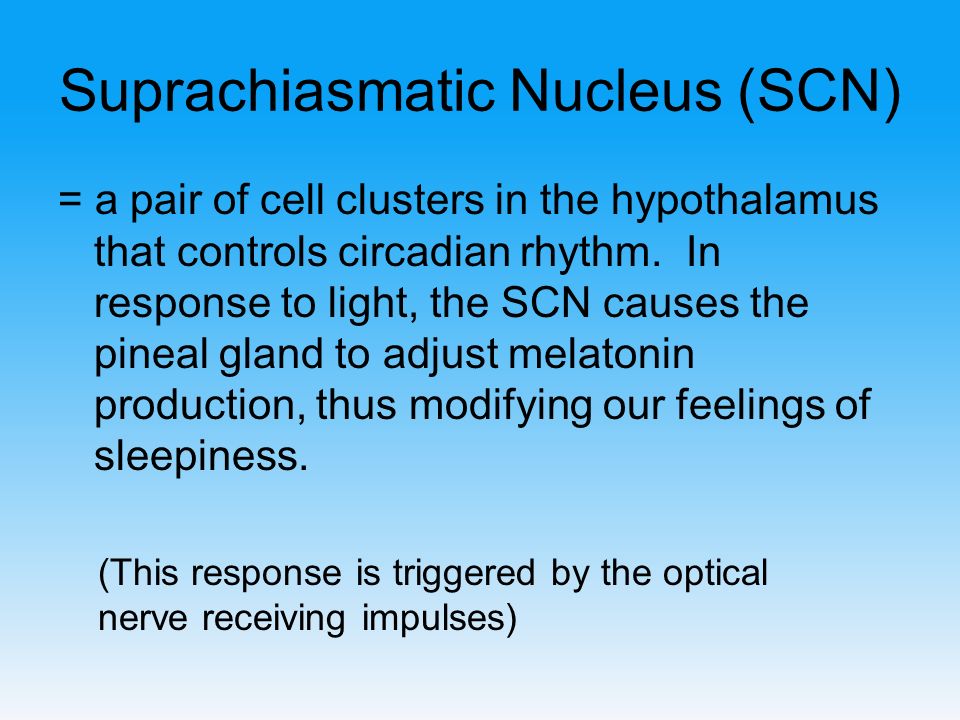 Suprachiasmatic Nucleus (SCN)

= a pair of cell clusters in the hypothalamus that controls circadian rhythm. In response to light, the SCN causes the pineal gland to adjust melatonin production, thus modifying our feelings of sleepiness.

(This response is triggered by the optical nerve receiving impulses)